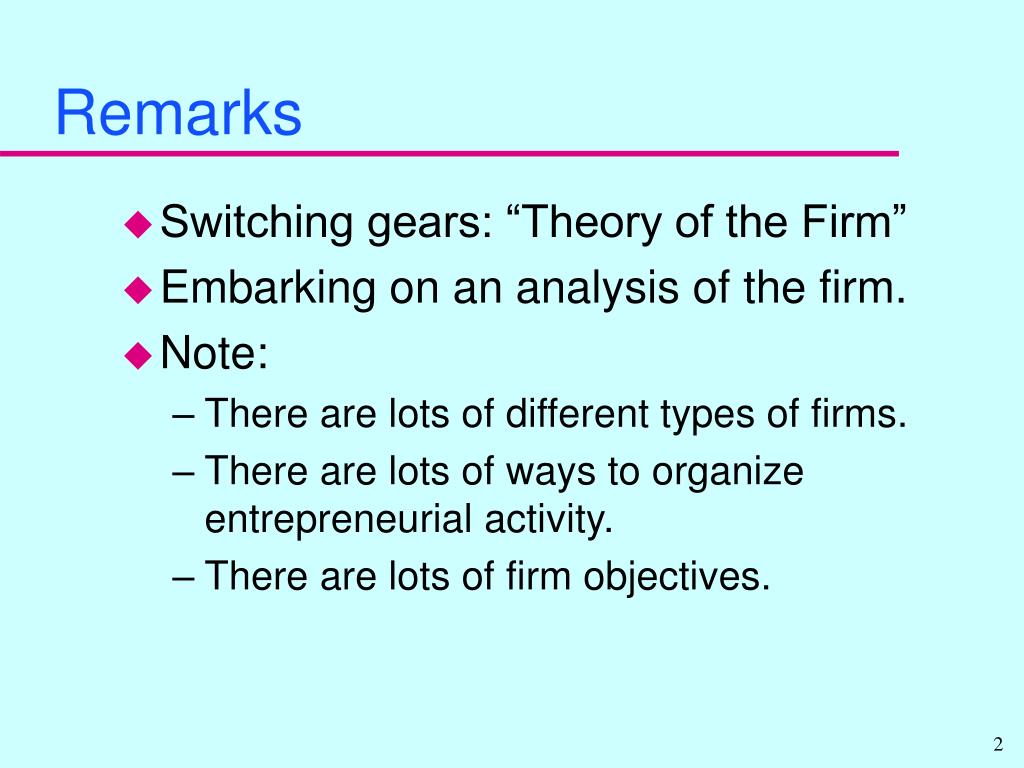 Remarks

◆ Switching gears: “Theory of the Firm”
◆ Embarking on an analysis of the firm.
◆ Note:
– There are lots of different types of firms.
– There are lots of ways to organize entrepreneurial activity.
– There are lots of firm objectives.

2